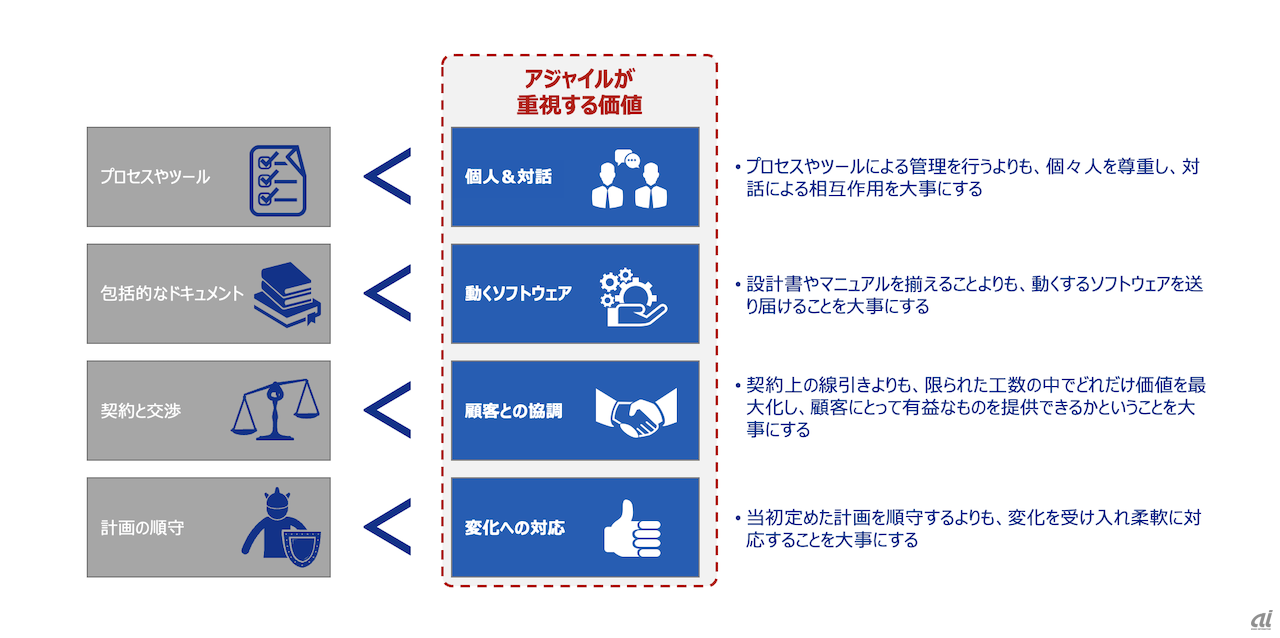 アジャイルが
重視する価値

プロセスやツール

<

個人＆対話

• プロセスやツールによる管理を行うよりも、個々人を尊重し、対話による相互作用を大事にする

包括的なドキュメント

<

動くソフトウェア

• 設計書やマニュアルを揃えることよりも、動くするソフトウェアを送り届けることを大事にする

契約と交渉

<

顧客との協調

• 契約上の線引きよりも、限られた工数の中でどれだけ価値を最大化し、顧客にとって有益なものを提供できるかということを大事にする

計画の順守

<

変化への対応

• 当初定めた計画を順守するよりも、変化を受け入れ柔軟に対応することを大事にする

ai